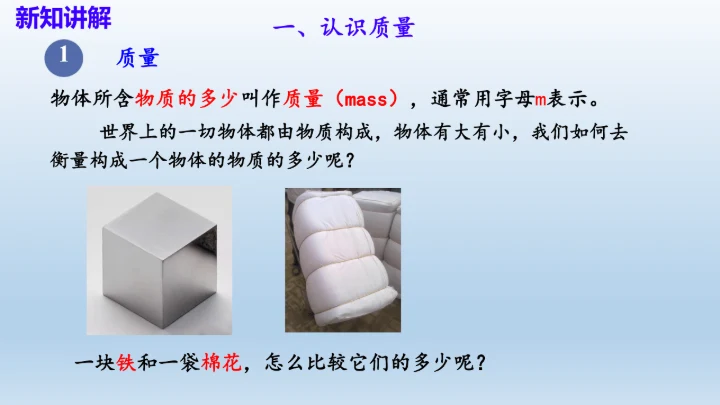 新知讲解

一、认识质量

1 质量

物体所含物质的多少叫作质量（mass），通常用字母m表示。

世界上的一切物体都由物质构成，物体有大有小，我们如何去衡量构成一个物体的物质的多少呢？

一块铁和一袋棉花，怎么比较它们的多少呢？